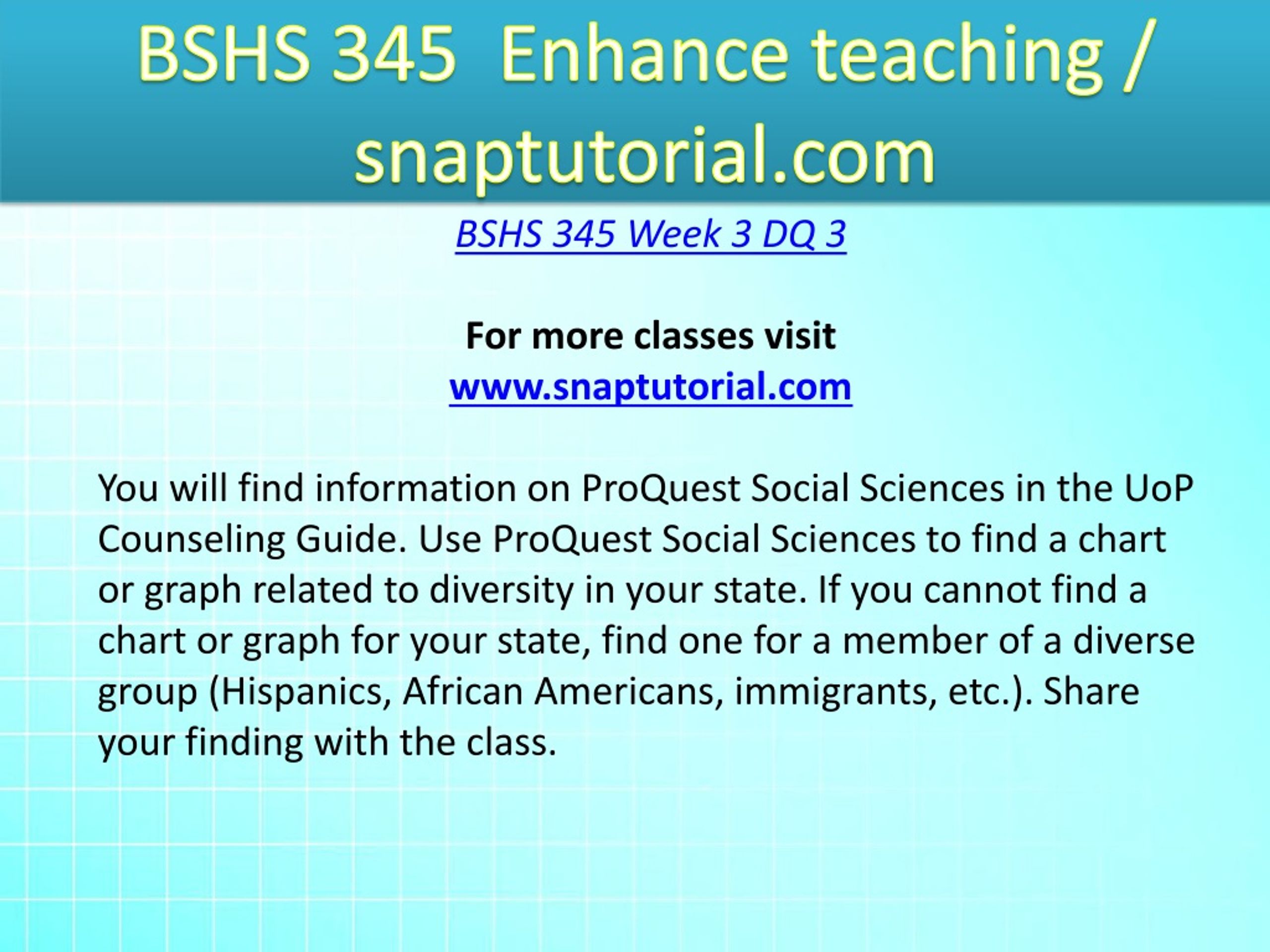 BSHS 345 Enhance teaching / snaptutorial.com

BSHS 345 Week 3 DQ 3

For more classes visit
www.snaptutorial.com

You will find information on ProQuest Social Sciences in the UoP Counseling Guide. Use ProQuest Social Sciences to find a chart or graph related to diversity in your state. If you cannot find a chart or graph for your state, find one for a member of a diverse group (Hispanics, African Americans, immigrants, etc.). Share your finding with the class.